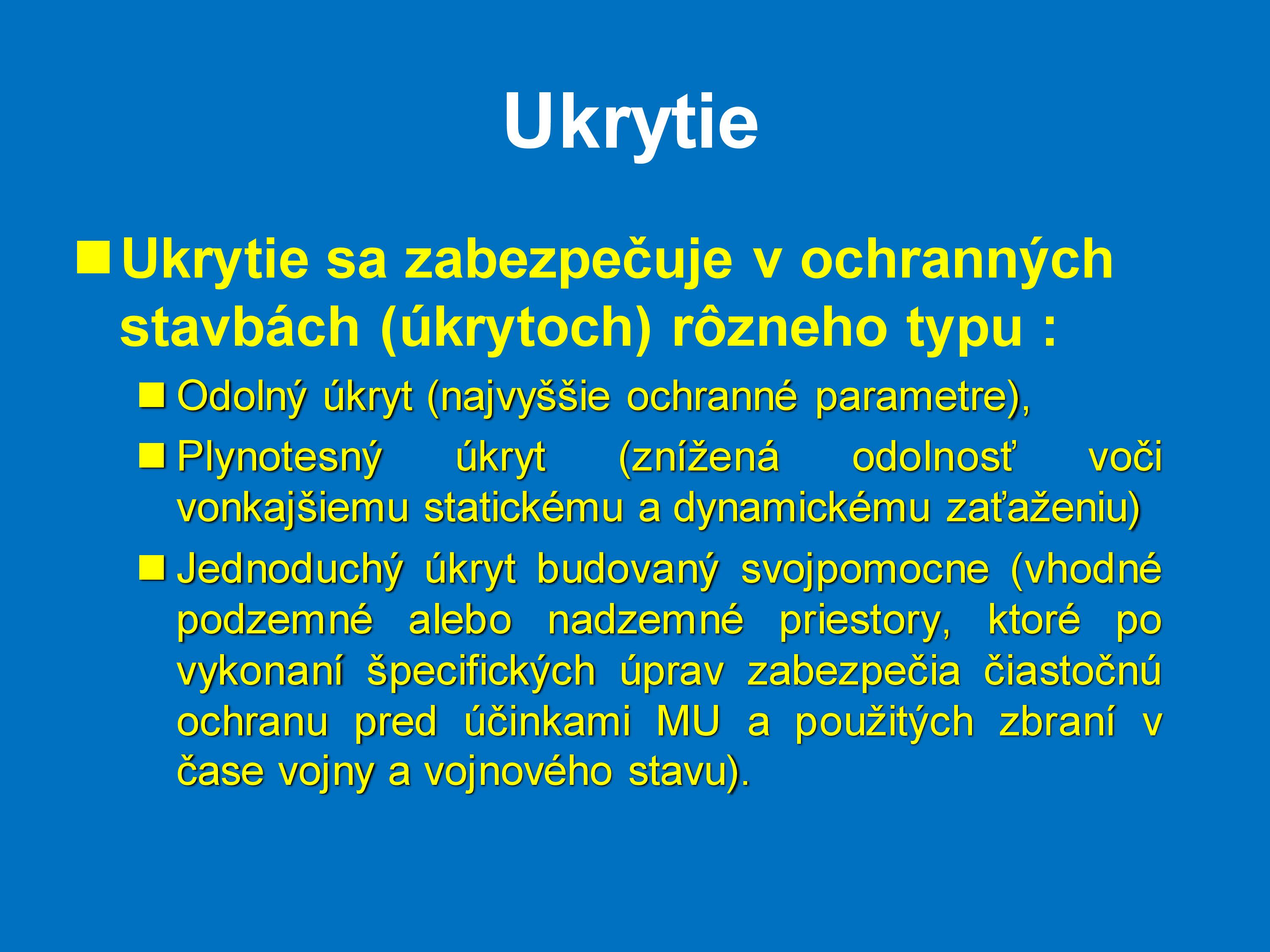 Ukrytie

Ukrytie sa zabezpečuje v ochranných stavbách (úkrytoch) rôzneho typu :

Odolný úkryt (najvyššie ochranné parametre),

Plynotesný úkryt (znížená odolnosť voči vonkajšiemu statickému a dynamickému zaťaženiu)

Jednoduchý úkryt budovaný svojpomocne (vhodné podzemné alebo nadzemné priestory, ktoré po vykonaní špecifických úprav zabezpečia čiastočnú ochranu pred účinkami MU a použitých zbraní v čase vojny a vojnového stavu).